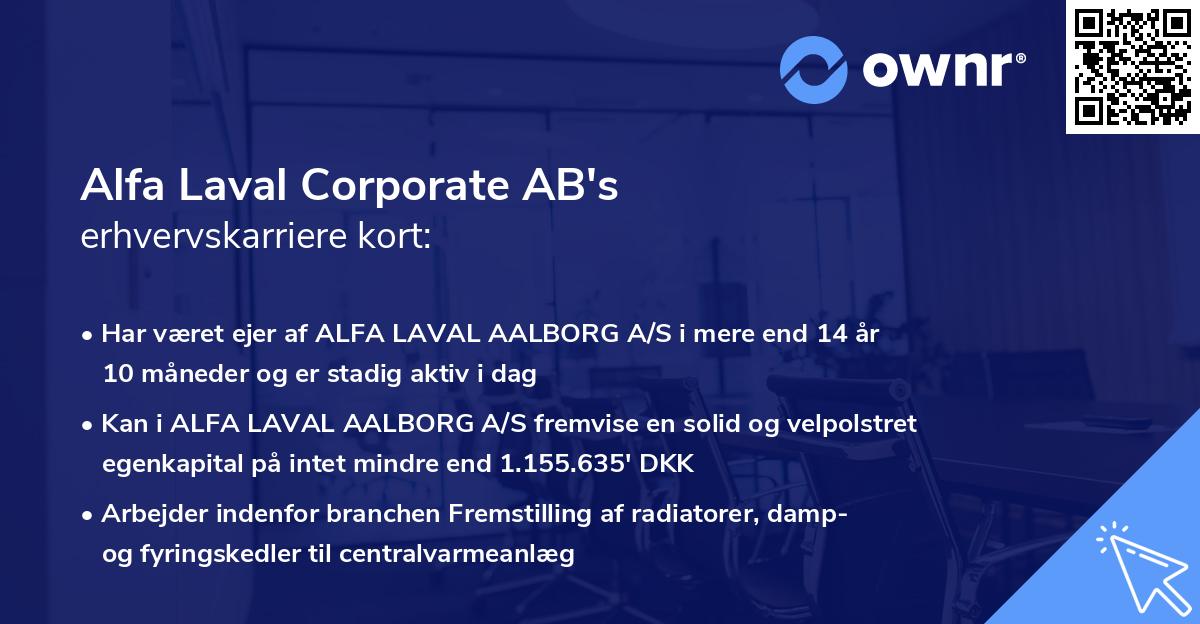 ownr®

Alfa Laval Corporate AB's
erhvervskarriere kort:

• Har været ejer af ALFA LAVAL AALBORG A/S i mere end 14 år 10 måneder og er stadig aktiv i dag

• Kan i ALFA LAVAL AALBORG A/S fremvise en solid og velpolstret egenkapital på intet mindre end 1.155.635' DKK

• Arbejder indenfor branchen Fremstilling af radiatorer, damp- og fyringskedler til centralvarmeanlæg